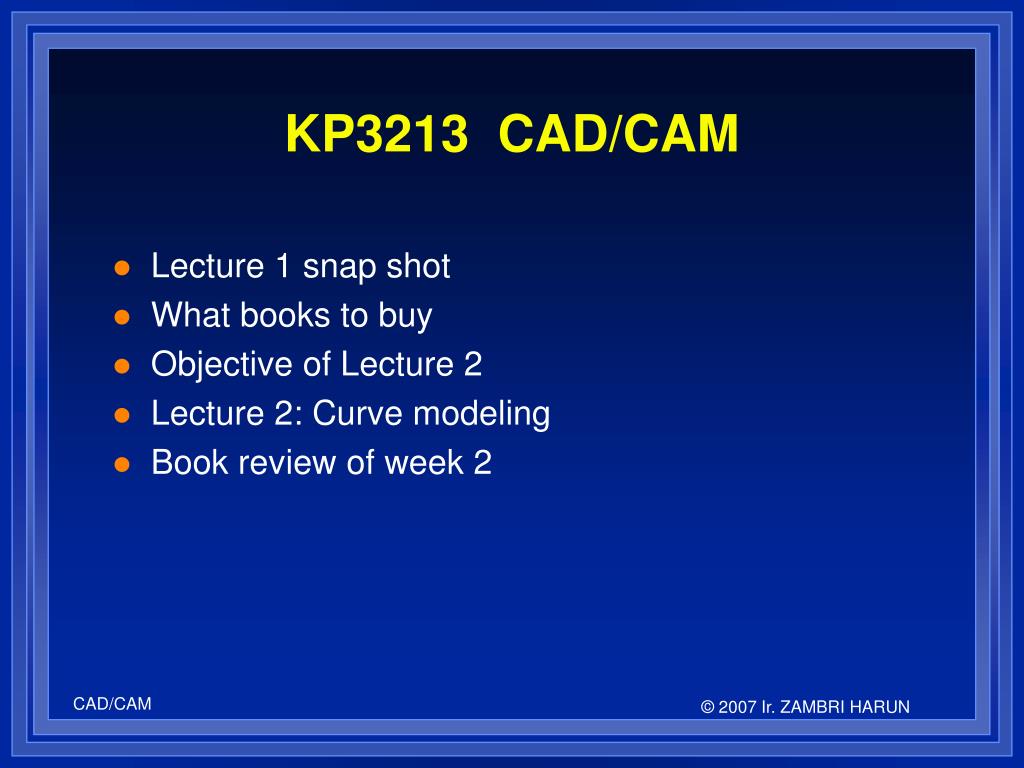 KP3213 CAD/CAM

- Lecture 1 snap shot
- What books to buy
- Objective of Lecture 2
- Lecture 2: Curve modeling
- Book review of week 2

CAD/CAM

© 2007 Ir. ZAMBRI HARUN